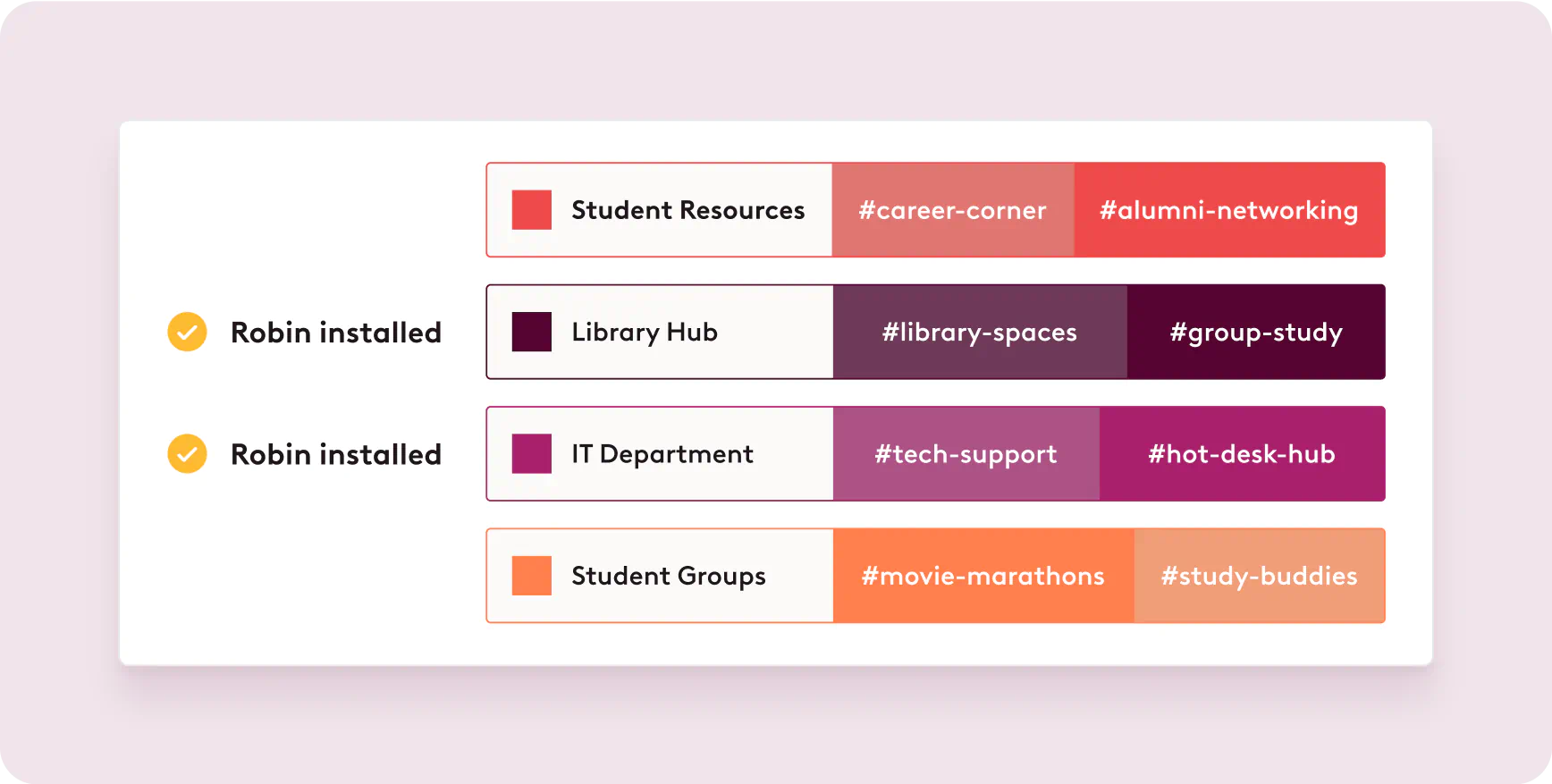 Student Resources #career-corner #alumni-networking

Robin installed Library Hub #library-spaces #group-study

Robin installed IT Department #tech-support #hot-desk-hub

Student Groups #movie-marathons #study-buddies